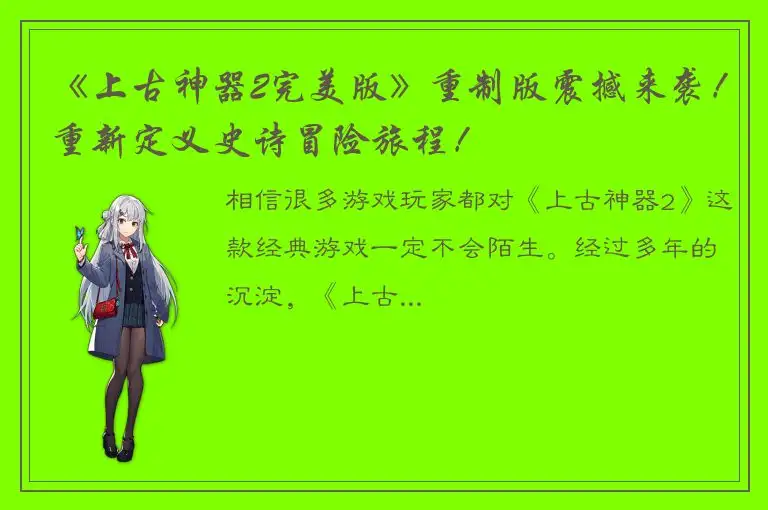 《上古神器2完美版》重制版震撼来袭！重新定义史诗冒险旅程！

相信很多游戏玩家都对《上古神器2》这款经典游戏一定不会陌生。经过多年的沉淀，《上古...